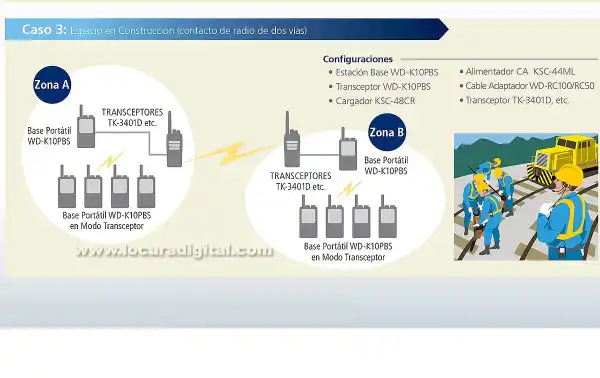 Caso 3: Espacio en Construcción (contacto de radio de dos vías)

Configuraciones
• Estación Base WD-K10PBS
• Transceptor WD-K10PBS
• Cargador KSC-48CR
• Alimentador CA KSC-44ML
• Cable Adaptador WD-RC100/RC50
• Transceptor TK-3401D, etc.

Zona A
Base Portátil WD-K10PBS
TRANSCEPTORES TK-3401D etc.
Base Portátil WD-K10PBS en Modo Transceptor

Zona B
TRANSCEPTORES TK-3401D etc.
Base Portátil WD-K10PBS
Base Portátil WD-K10PBS en Modo Transceptor

www.locuradigital.com